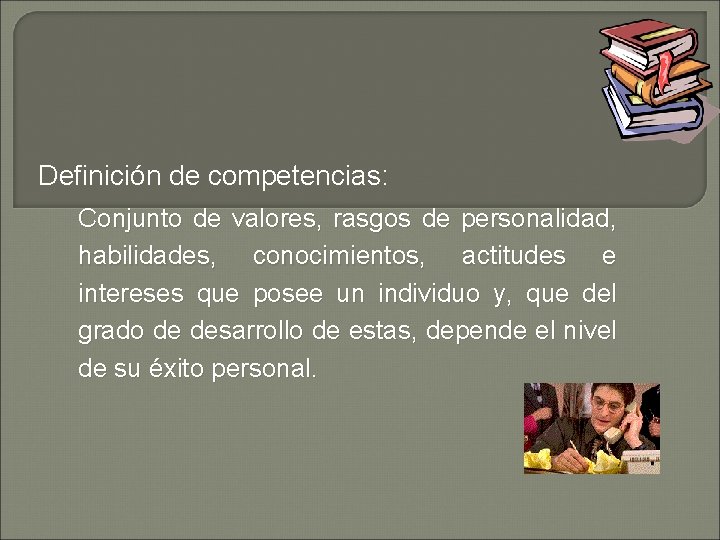 Definición de competencias:

Conjunto de valores, rasgos de personalidad, habilidades, conocimientos, actitudes e intereses que posee un individuo y, que del grado de desarrollo de estas, depende el nivel de su éxito personal.